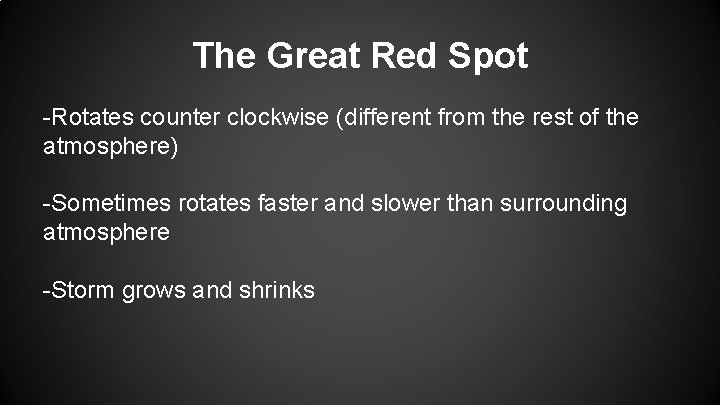 The Great Red Spot

-Rotates counter clockwise (different from the rest of the atmosphere)

-Sometimes rotates faster and slower than surrounding atmosphere

-Storm grows and shrinks